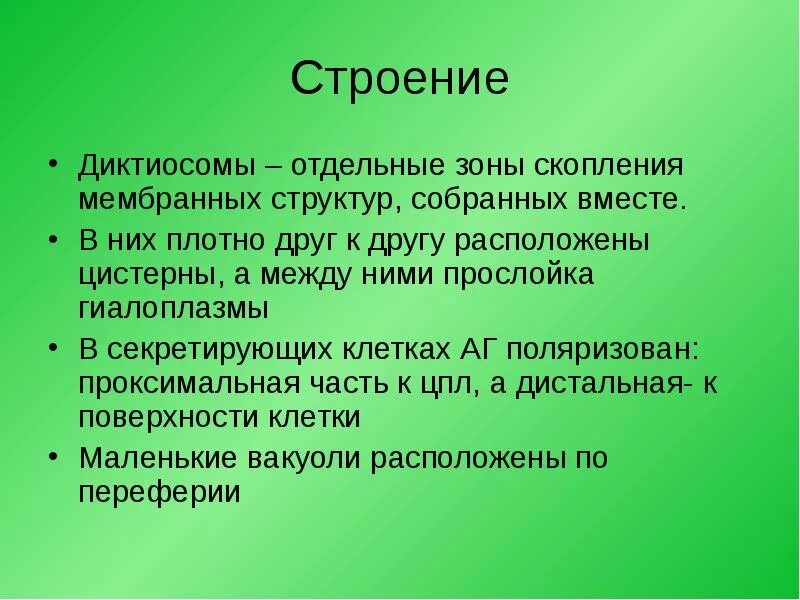 Строение

• Диктиосомы – отдельные зоны скопления мембранных структур, собранных вместе.
• В них плотно друг к другу расположены цистерны, а между ними прослойка гиалоплазмы
• В секретирующих клетках АГ поляризован: проксимальная часть к цпл, а дистальная- к поверхности клетки
• Маленькие вакуоли расположены по переферии